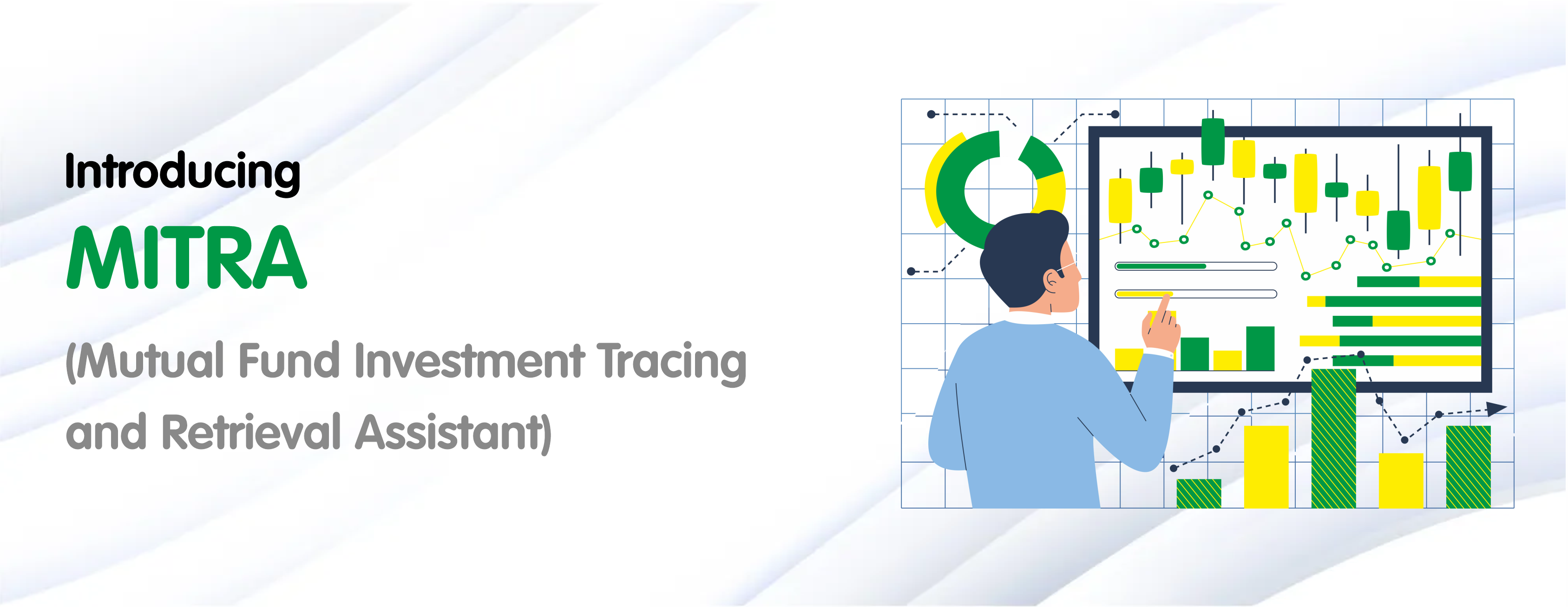 Introducing

MITRA

(Mutual Fund Investment Tracing and Retrieval Assistant)